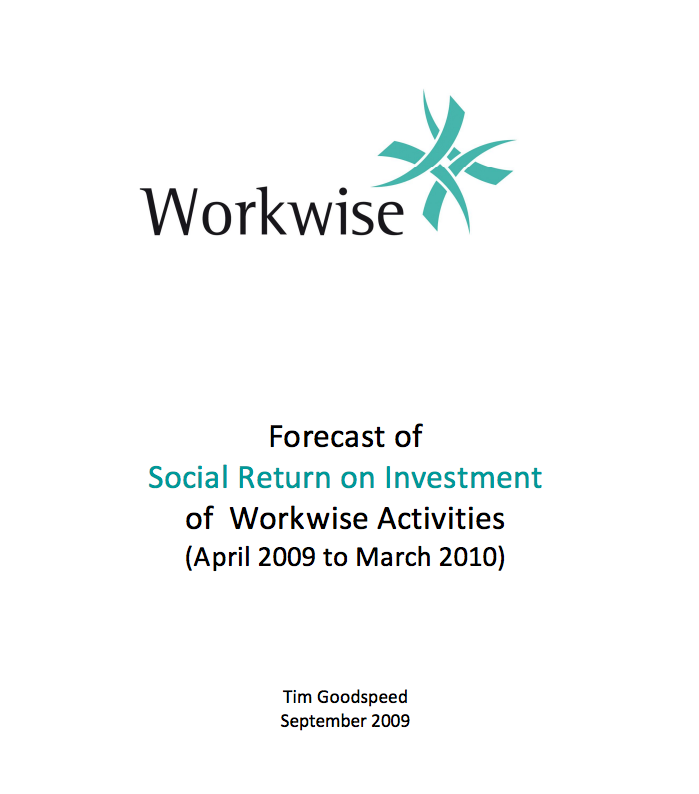 Workwise

Forecast of
Social Return on Investment
of Workwise Activities
(April 2009 to March 2010)

Tim Goodspeed
September 2009